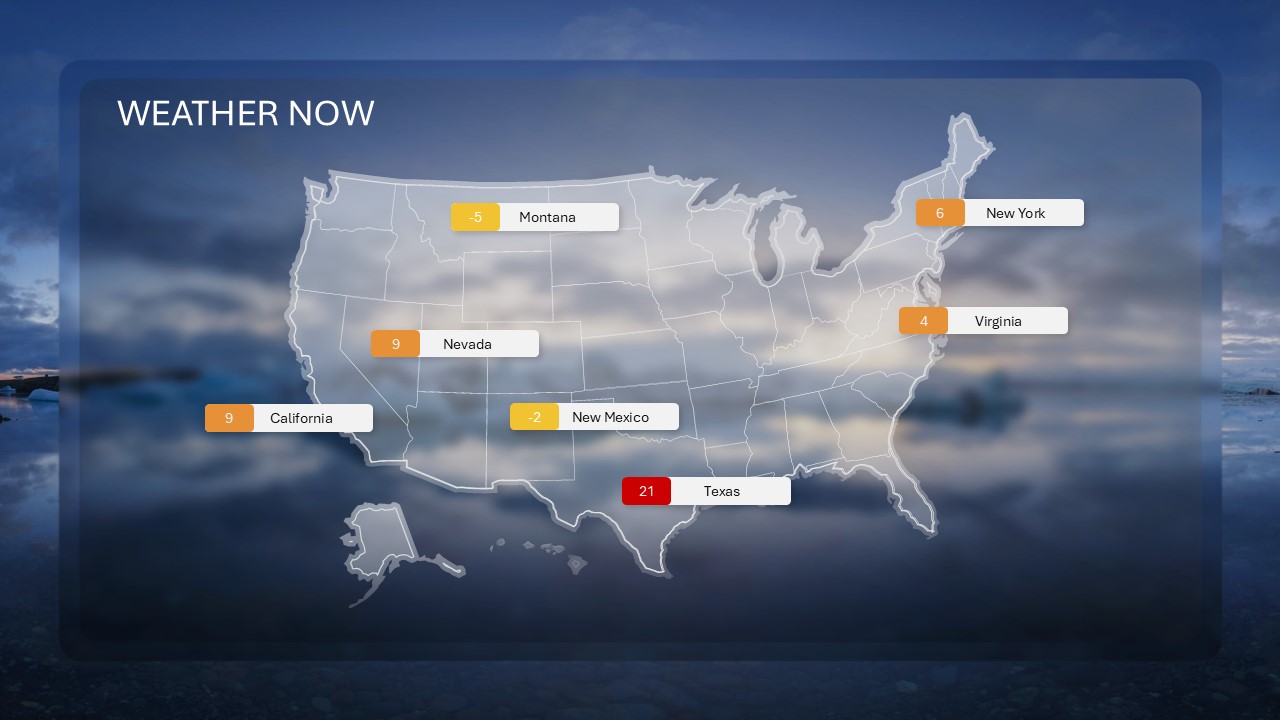 WEATHER NOW

-5 Montana

6 New York

4 Virginia

9 Nevada

9 California

-2 New Mexico

21 Texas